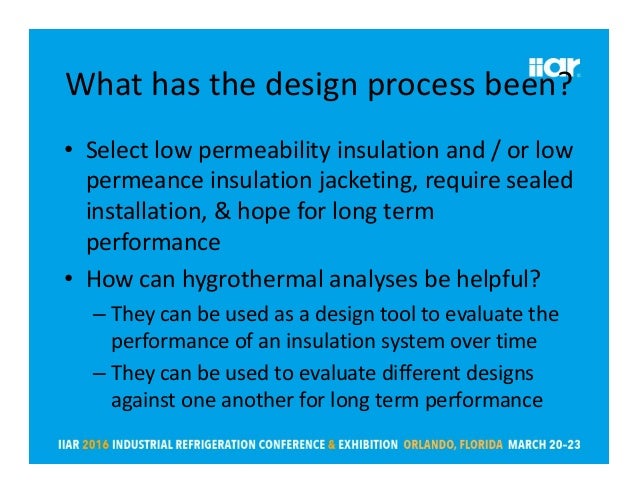 iiar

What has the design process been?

• Select low permeability insulation and / or low permeance insulation jacketing, require sealed installation, & hope for long term performance

• How can hygrothermal analyses be helpful?
– They can be used as a design tool to evaluate the performance of an insulation system over time
– They can be used to evaluate different designs against one another for long term performance

IIAR 2016 INDUSTRIAL REFRIGERATION CONFERENCE & EXHIBITION ORLANDO, FLORIDA MARCH 20-23